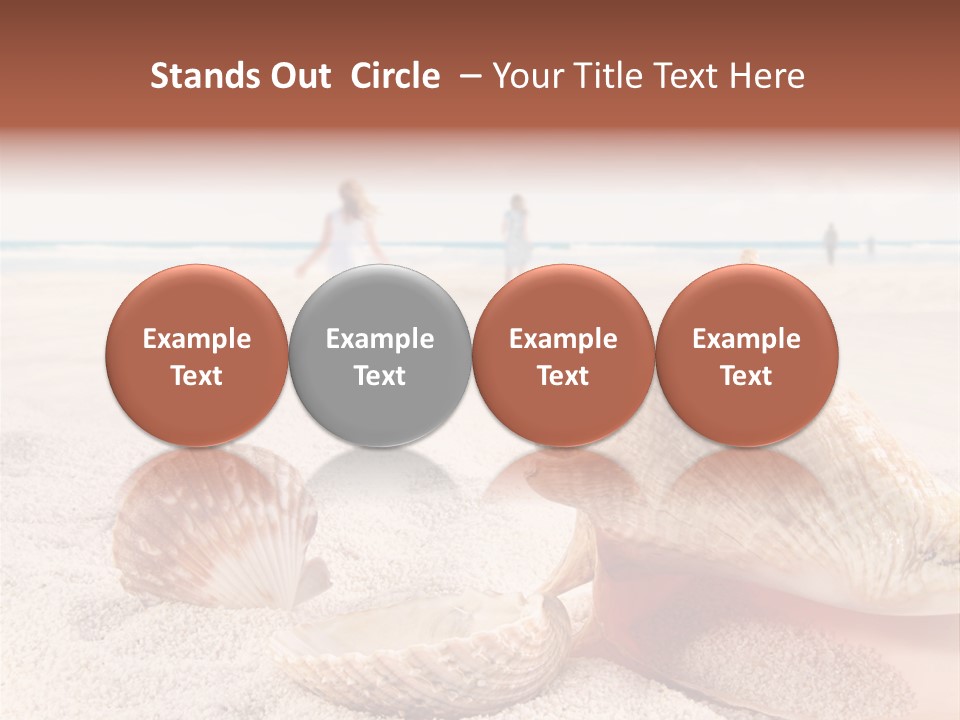 Stands Out Circle – Your Title Text Here

Example Text

Example Text

Example Text

Example Text